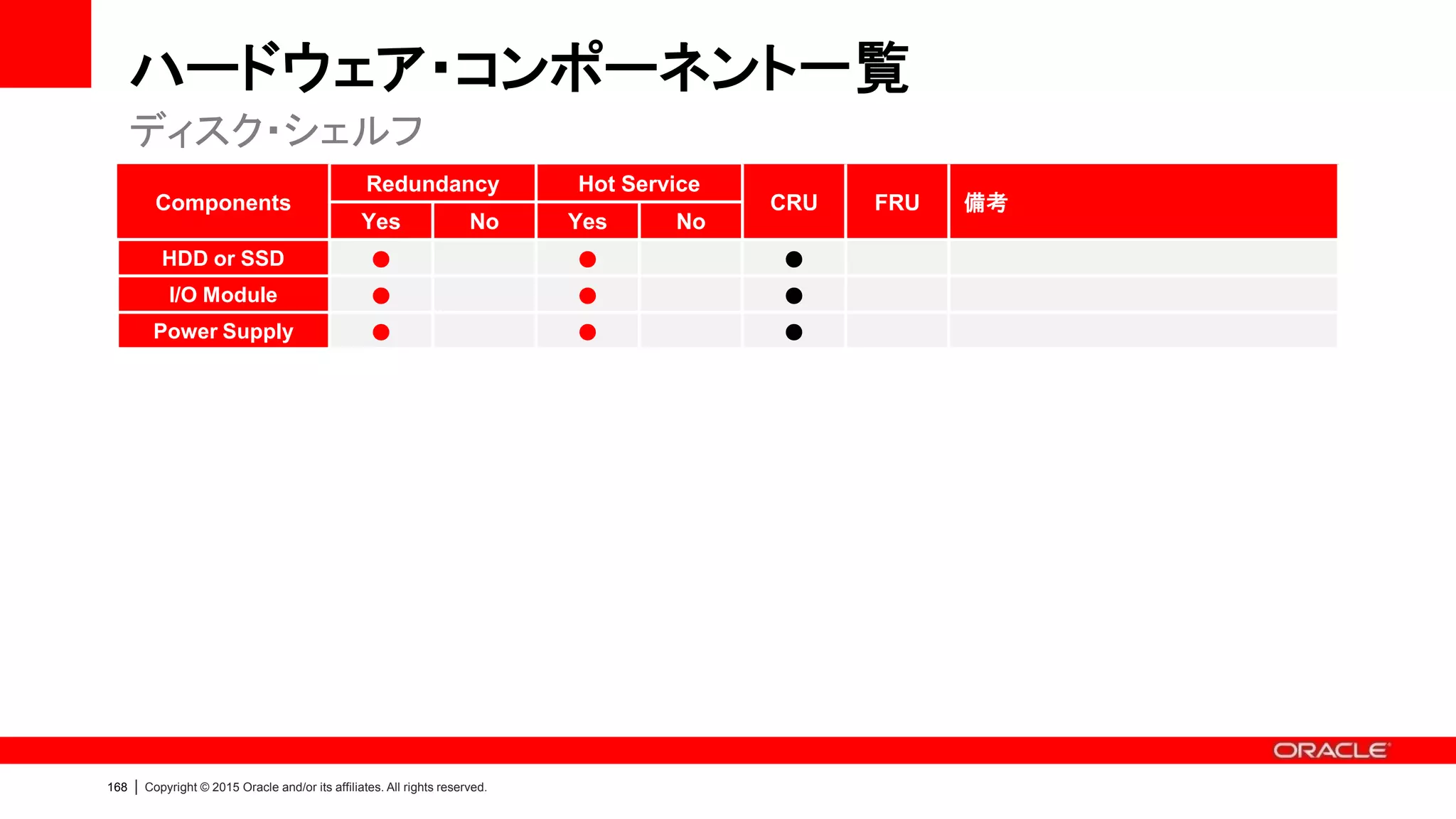 ハードウェア・コンポーネント一覧

ディスク・シェルフ

| Components | Redundancy Yes | Redundancy No | Hot Service Yes | Hot Service No | CRU | FRU | 備考 |
|---|---|---|---|---|---|---|---|
| HDD or SSD | ● | | ● | | ● | | |
| I/O Module | ● | | ● | | ● | | |
| Power Supply | ● | | ● | | ● | | |

ORACLE

168 | Copyright © 2015 Oracle and/or its affiliates. All rights reserved.